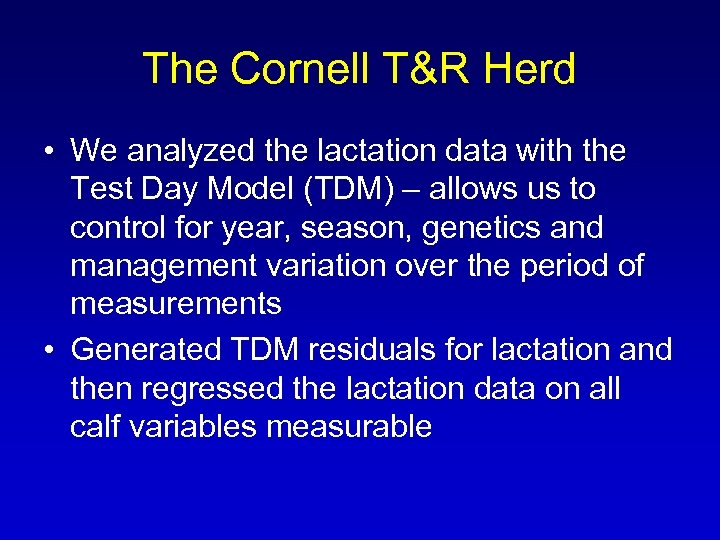 The Cornell T&R Herd

• We analyzed the lactation data with the Test Day Model (TDM) – allows us to control for year, season, genetics and management variation over the period of measurements

• Generated TDM residuals for lactation and then regressed the lactation data on all calf variables measurable